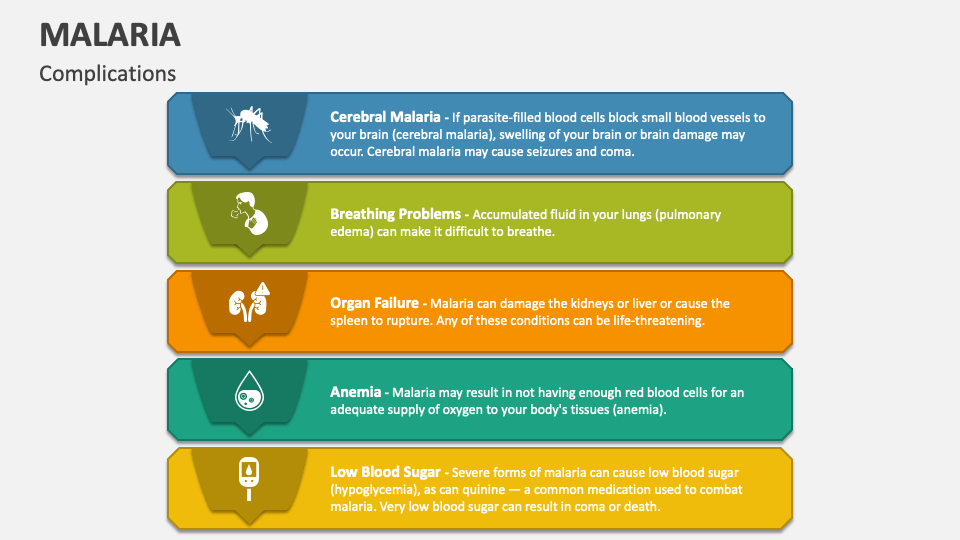 MALARIA

Complications

Cerebral Malaria - If parasite-filled blood cells block small blood vessels to your brain (cerebral malaria), swelling of your brain or brain damage may occur. Cerebral malaria may cause seizures and coma.

Breathing Problems - Accumulated fluid in your lungs (pulmonary edema) can make it difficult to breathe.

Organ Failure - Malaria can damage the kidneys or liver or cause the spleen to rupture. Any of these conditions can be life-threatening.

Anemia - Malaria may result in not having enough red blood cells for an adequate supply of oxygen to your body's tissues (anemia).

Low Blood Sugar - Severe forms of malaria can cause low blood sugar (hypoglycemia), as can quinine — a common medication used to combat malaria. Very low blood sugar can result in coma or death.